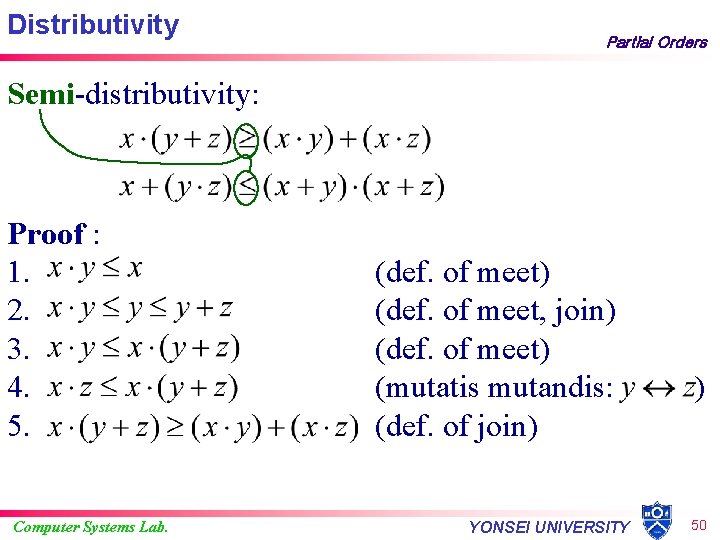 Distributivity

Partial Orders

Semi-distributivity:

$x \cdot (y + z) \geq (x \cdot y) + (x \cdot z)$

$x + (y \cdot z) \leq (x + y) \cdot (x + z)$

Proof :

1. $x \cdot y \leq x$ (def. of meet)

2. $x \cdot y \leq y \leq y + z$ (def. of meet, join)

3. $x \cdot y \leq x \cdot (y + z)$ (def. of meet)

4. $x \cdot z \leq x \cdot (y + z)$ (mutatis mutandis: $y \leftrightarrow z$)

5. $x \cdot (y + z) \geq (x \cdot y) + (x \cdot z)$ (def. of join)

Computer Systems Lab.

YONSEI UNIVERSITY

50